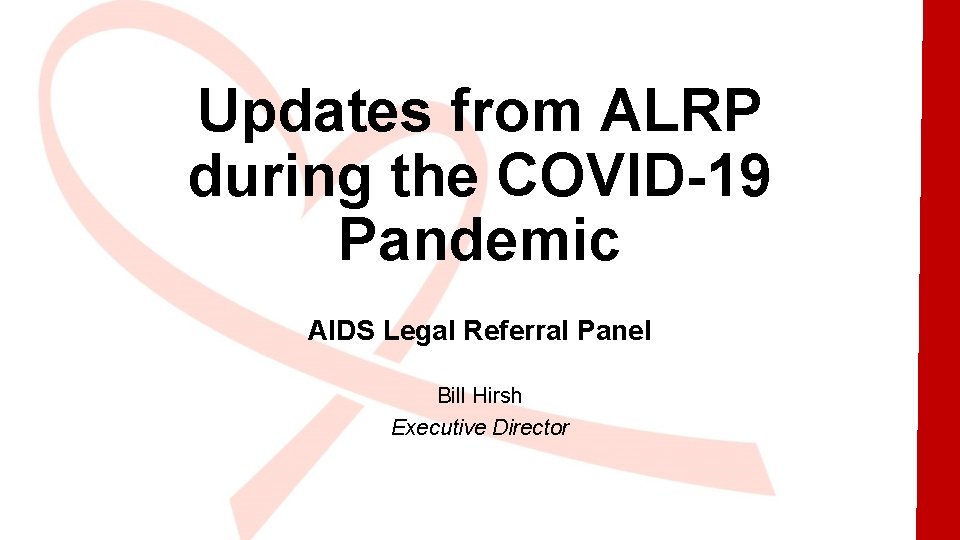 Updates from ALRP during the COVID-19 Pandemic

AIDS Legal Referral Panel

Bill Hirsh
Executive Director